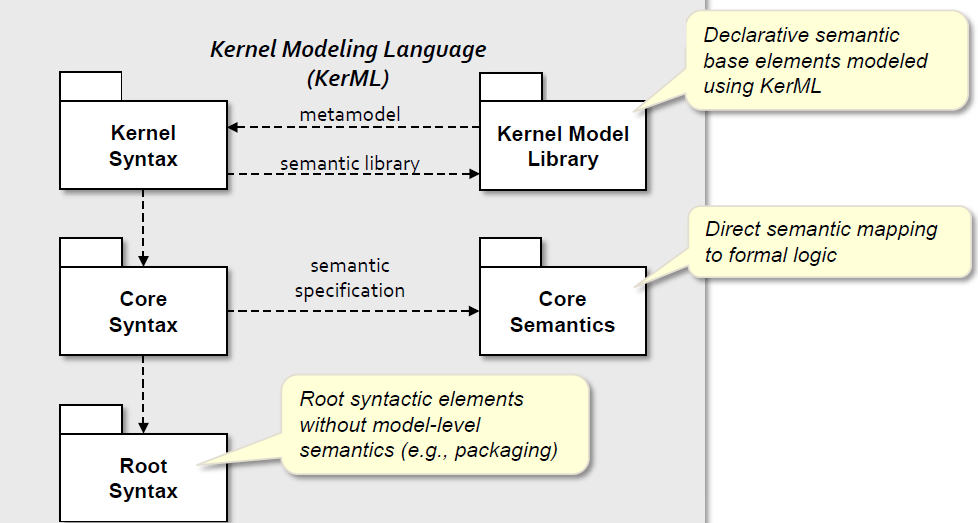 Kernel Modeling Language (KerML)

Declarative semantic base elements modeled using KerML

Kernel Syntax

metamodel

semantic library

Kernel Model Library

Direct semantic mapping to formal logic

Core Syntax

semantic specification

Core Semantics

Root syntactic elements without model-level semantics (e.g., packaging)

Root Syntax